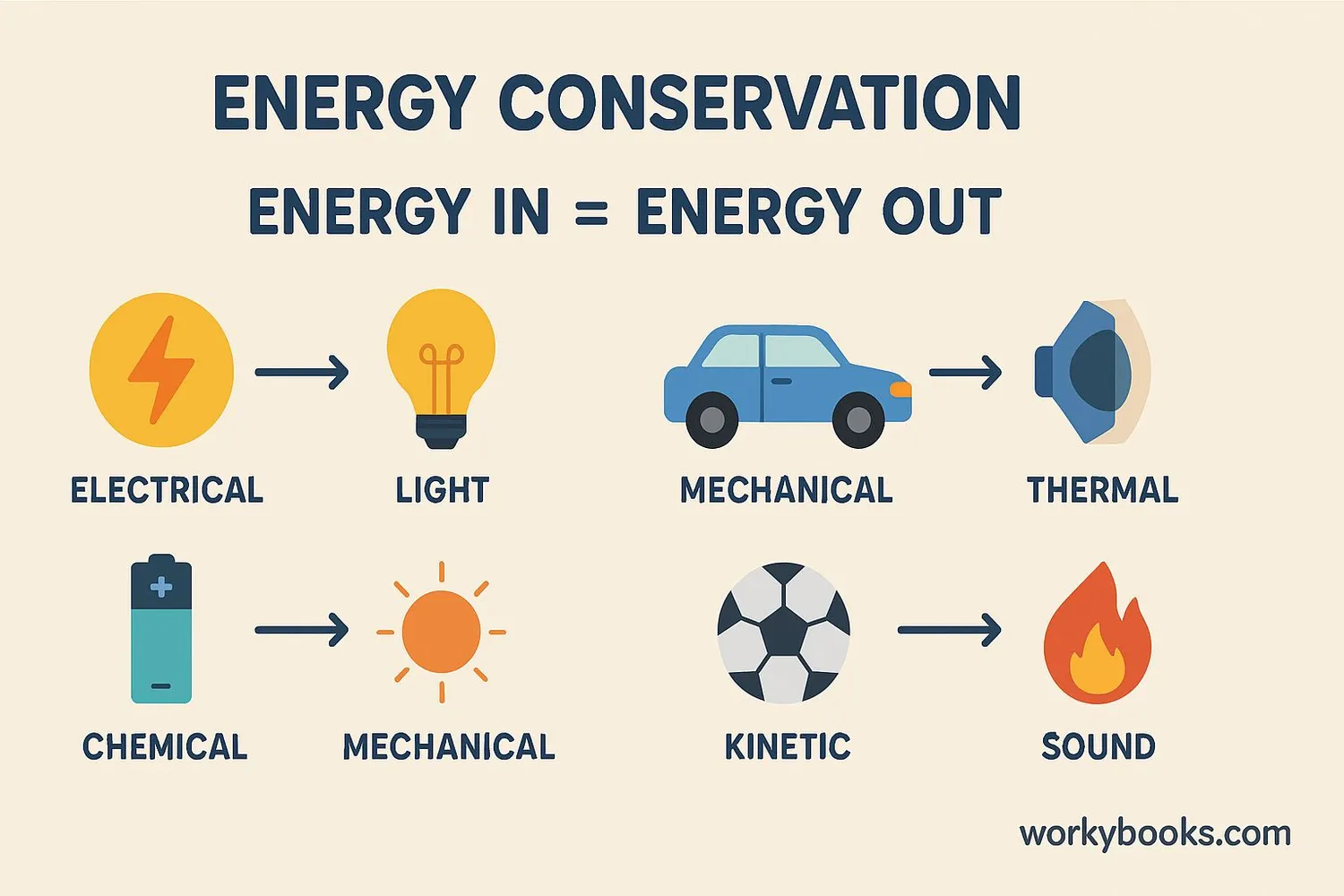 ENERGY CONSERVATION

ENERGY IN = ENERGY OUT

ELECTRICAL

LIGHT

MECHANICAL

THERMAL

CHEMICAL

MECHANICAL

KINETIC

SOUND

workybooks.com